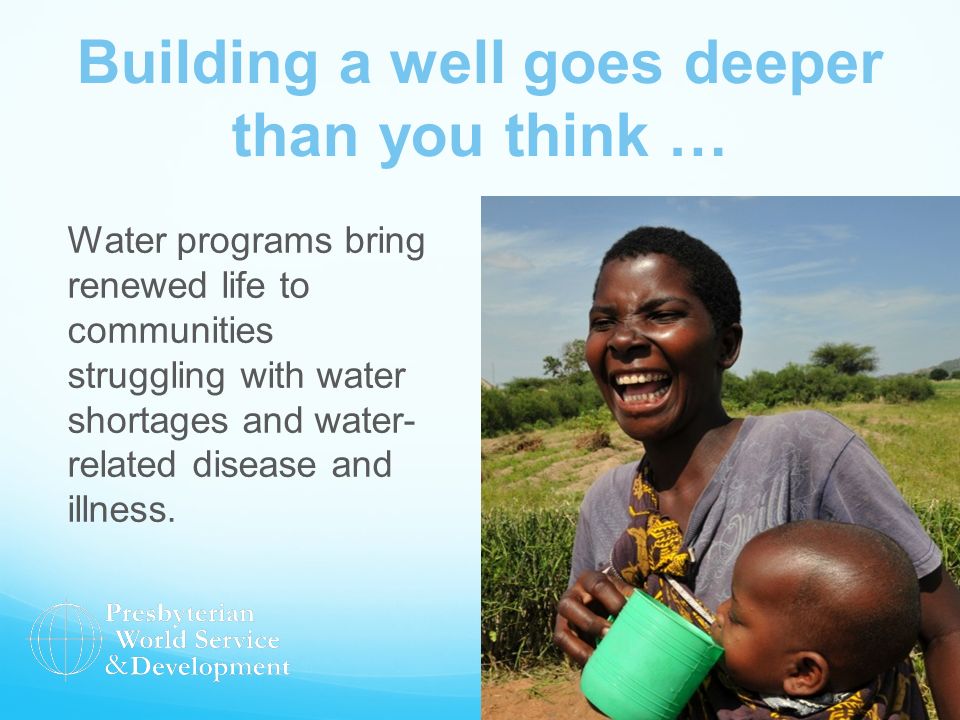 Building a well goes deeper than you think …

Water programs bring renewed life to communities struggling with water shortages and water-related disease and illness.

Presbyterian World Service & Development